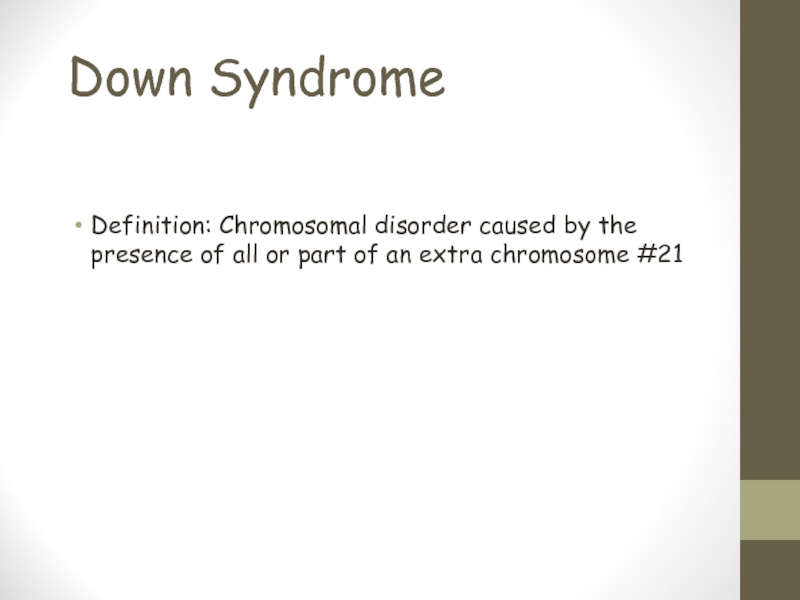 Down Syndrome

• Definition: Chromosomal disorder caused by the presence of all or part of an extra chromosome #21